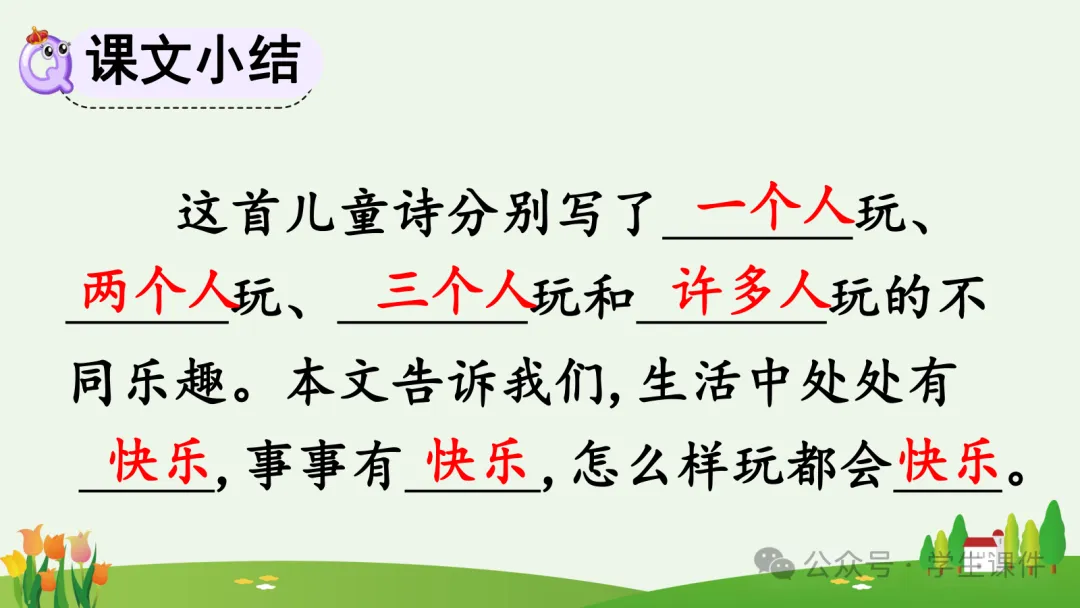 课文小结

这首儿童诗分别写了一个人玩、两个人玩、三个人玩和许多人玩的不同乐趣。本文告诉我们，生活中处处有快乐，事事有快乐，怎么样玩都会快乐。

公众号 · 学生课件